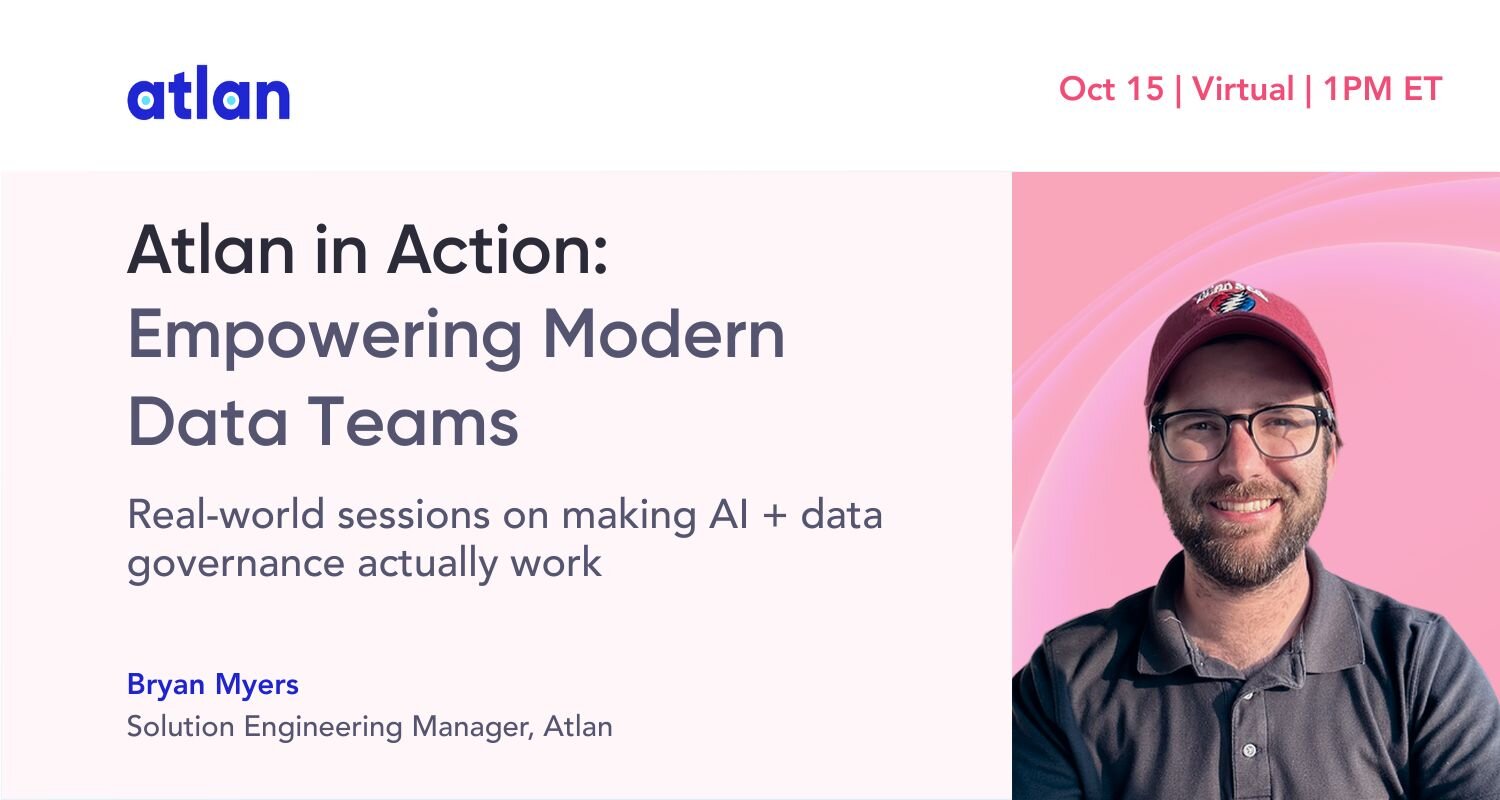 atlan

Oct 15 | Virtual | 1PM ET

Atlan in Action: Empowering Modern Data Teams

Real-world sessions on making AI + data governance actually work

Bryan Myers
Solution Engineering Manager, Atlan